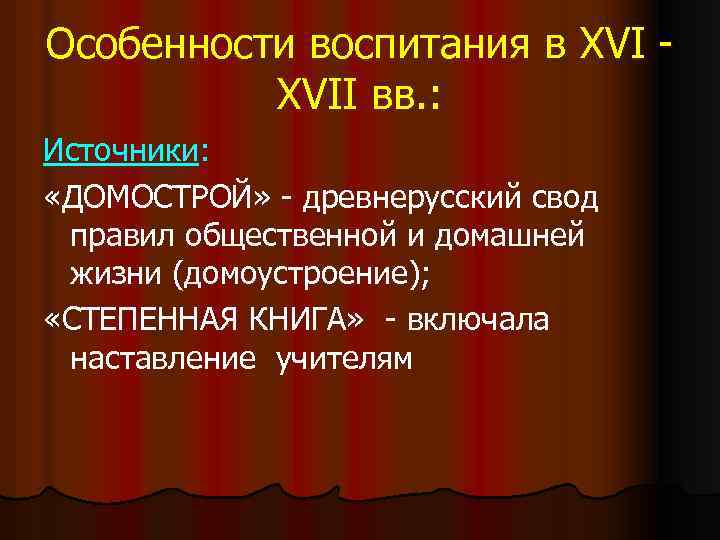 Особенности воспитания в XVI - XVII вв.:

Источники:

«ДОМОСТРОЙ» - древнерусский свод правил общественной и домашней жизни (домоустроение);

«СТЕПЕННАЯ КНИГА» - включала наставление учителям